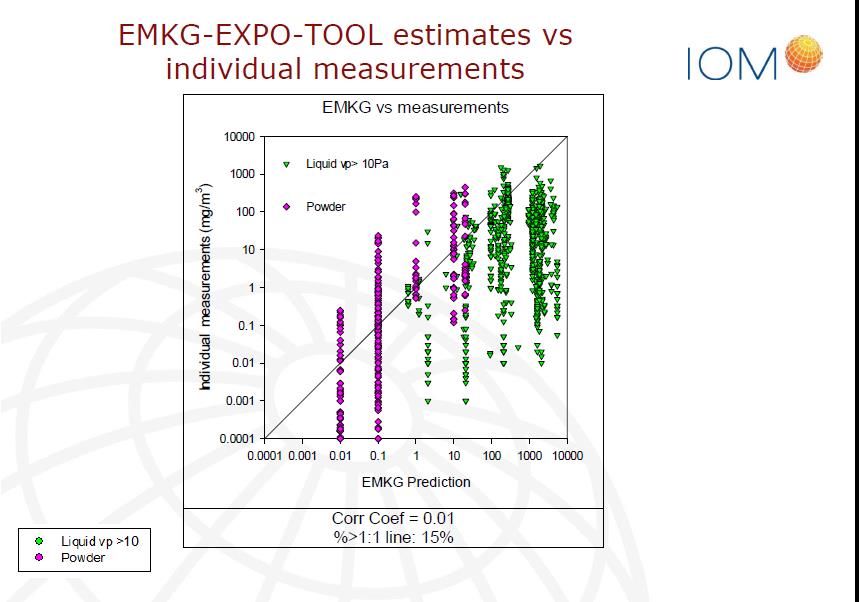 EMKG-EXPO-TOOL estimates vs individual measurements

IOM

EMKG vs measurements

Liquid vp> 10Pa

Powder

Individual measurements (mg/m$^3$)

10000
1000
100
10
1
0.1
0.01
0.001
0.0001

0.0001 0.001 0.01 0.1 1 10 100 1000 10000

EMKG Prediction

Corr Coef = 0.01
%>1:1 line: 15%

Liquid vp >10
Powder